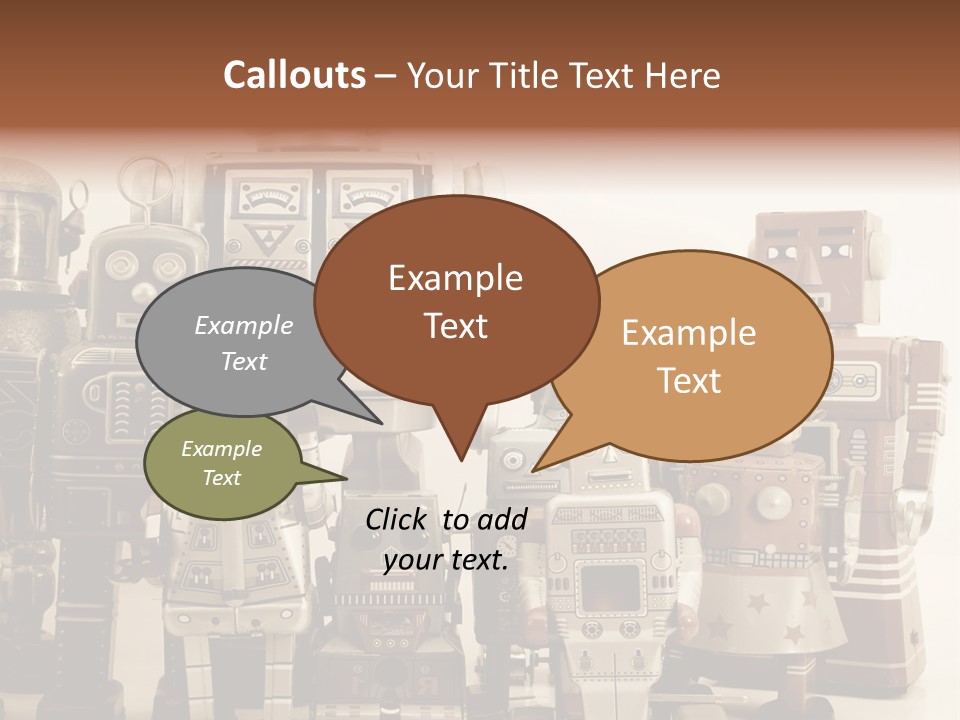 Callouts – Your Title Text Here

Example Text

Example Text

Example Text

Example Text

Click to add your text.